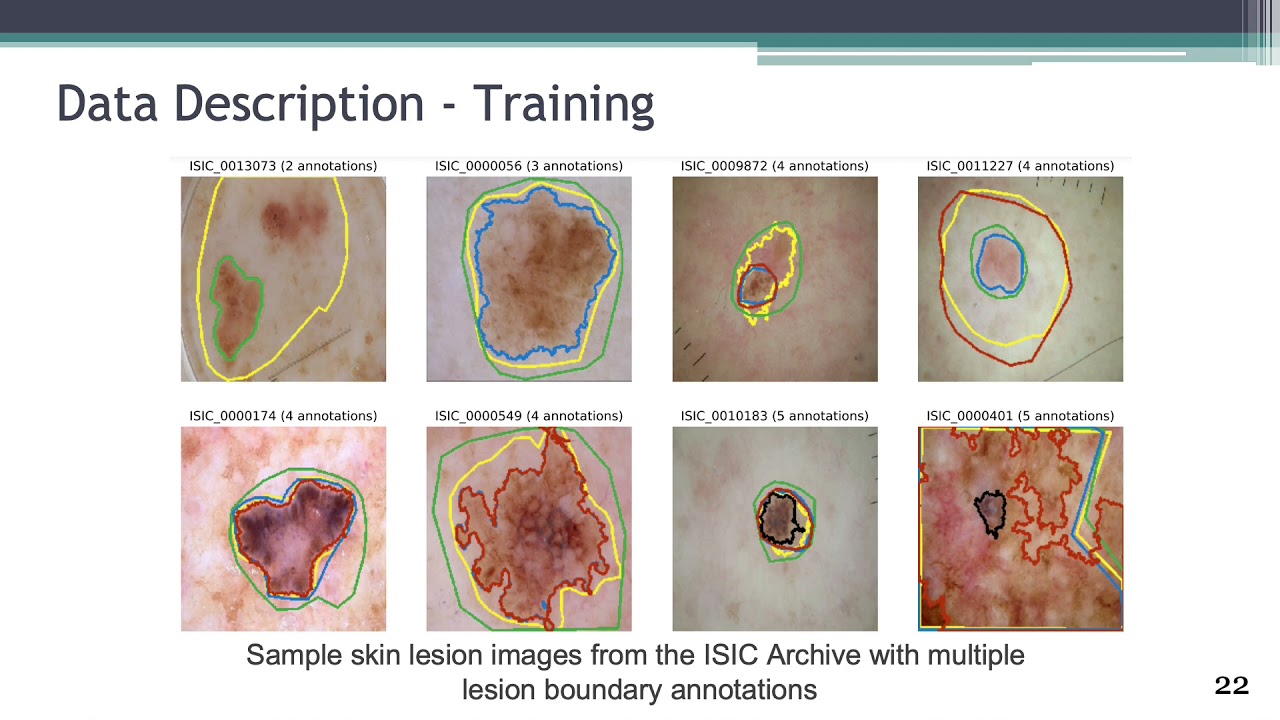 Data Description - Training

ISIC_0013073 (2 annotations)

ISIC_0000056 (3 annotations)

ISIC_0009872 (4 annotations)

ISIC_0011227 (4 annotations)

ISIC_0000174 (4 annotations)

ISIC_0000549 (4 annotations)

ISIC_0010183 (5 annotations)

ISIC_0000401 (5 annotations)

Sample skin lesion images from the ISIC Archive with multiple lesion boundary annotations

22